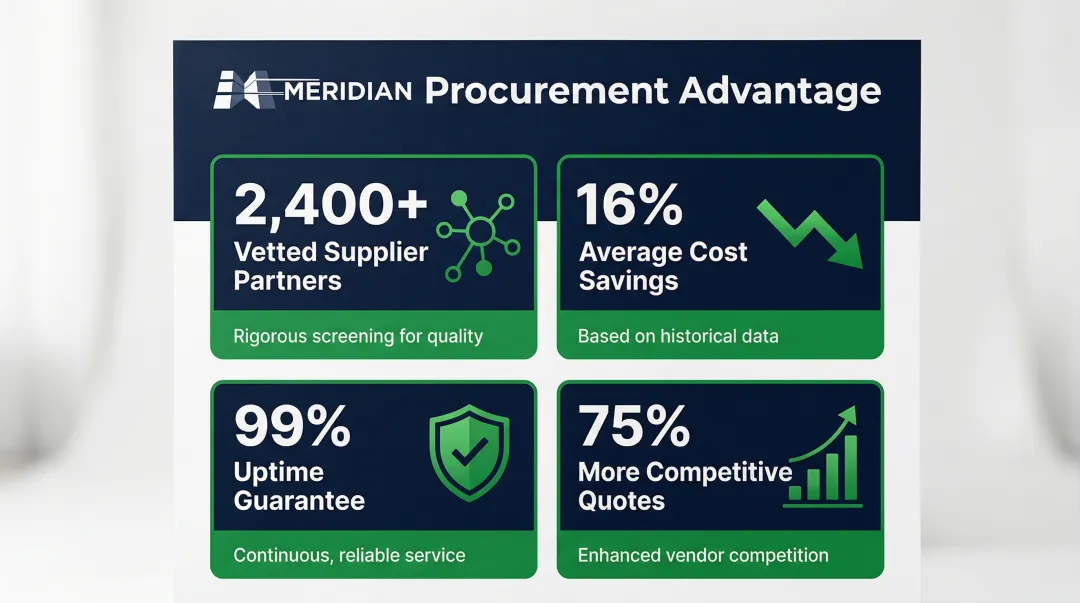 MERIDIAN Procurement Advantage

2,400+
Vetted Supplier Partners
Rigorous screening for quality

16%
Average Cost Savings
Based on historical data

99%
Uptime Guarantee
Continuous, reliable service

75%
More Competitive Quotes
Enhanced vendor competition